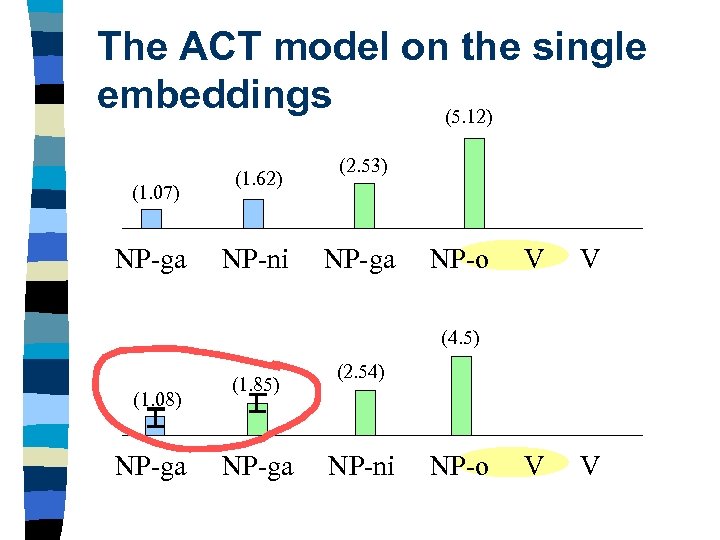 The ACT model on the single embeddings

(1.07) (1.62) (2.53) (5.12)

NP-ga NP-ni NP-ga NP-o V V

(1.08) (1.85) (2.54) (4.5)

NP-ga NP-ga NP-ni NP-o V V